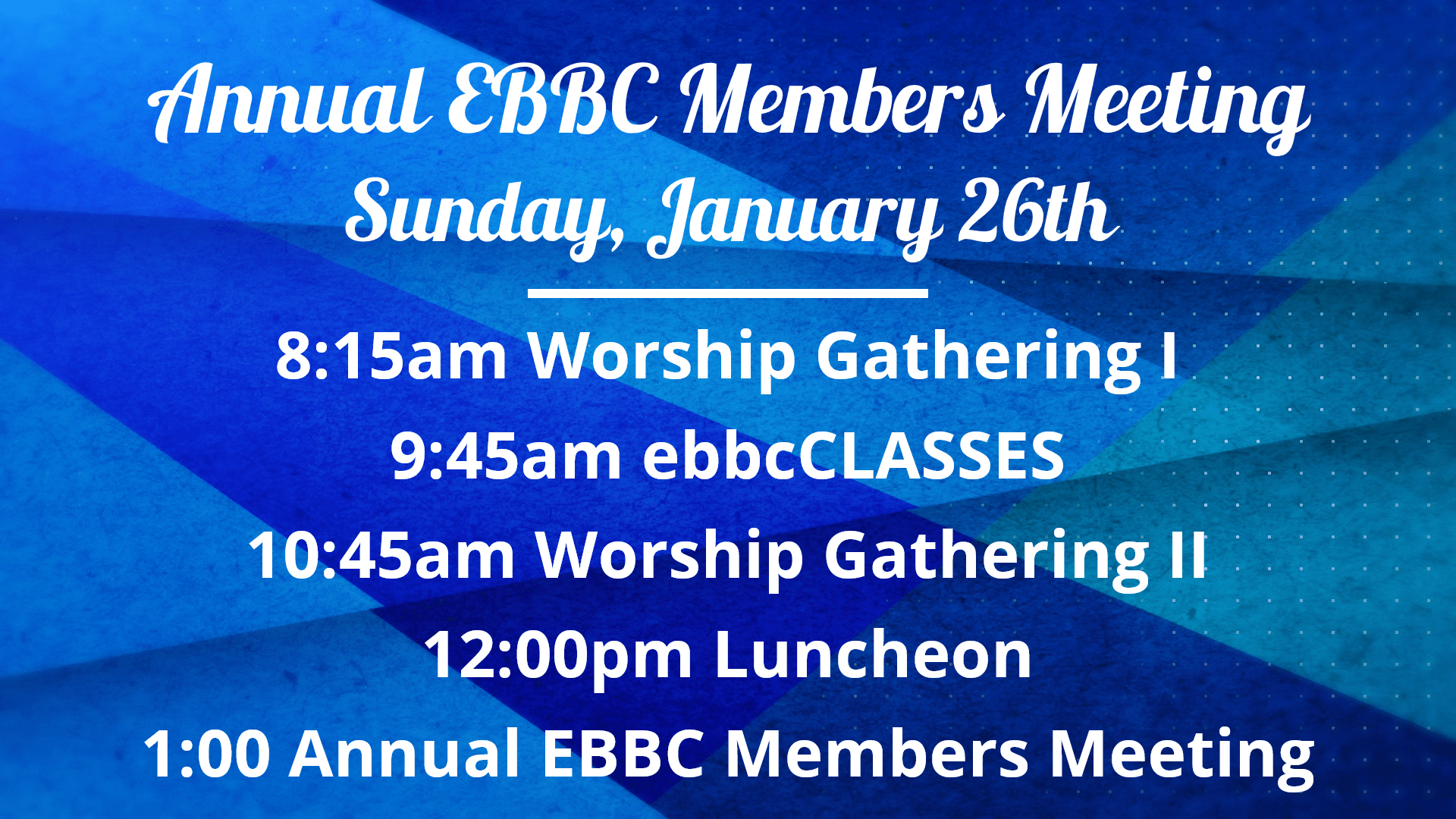 Annual EBBC Members Meeting
Sunday, January 26th

8:15am Worship Gathering I
9:45am ebbcCLASSES
10:45am Worship Gathering II
12:00pm Luncheon
1:00 Annual EBBC Members Meeting